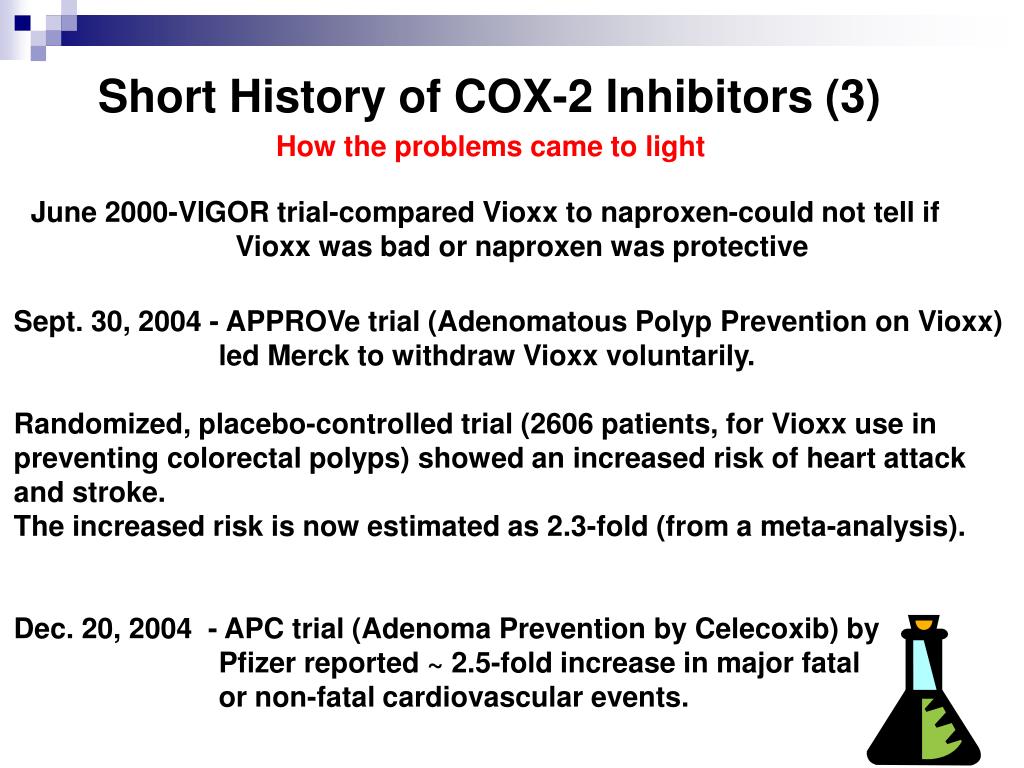 Short History of COX-2 Inhibitors (3)

How the problems came to light

June 2000-VIGOR trial-compared Vioxx to naproxen-could not tell if Vioxx was bad or naproxen was protective

Sept. 30, 2004 - APPROVe trial (Adenomatous Polyp Prevention on Vioxx) led Merck to withdraw Vioxx voluntarily.

Randomized, placebo-controlled trial (2606 patients, for Vioxx use in preventing colorectal polyps) showed an increased risk of heart attack and stroke.
The increased risk is now estimated as 2.3-fold (from a meta-analysis).

Dec. 20, 2004 - APC trial (Adenoma Prevention by Celecoxib) by Pfizer reported ~ 2.5-fold increase in major fatal or non-fatal cardiovascular events.